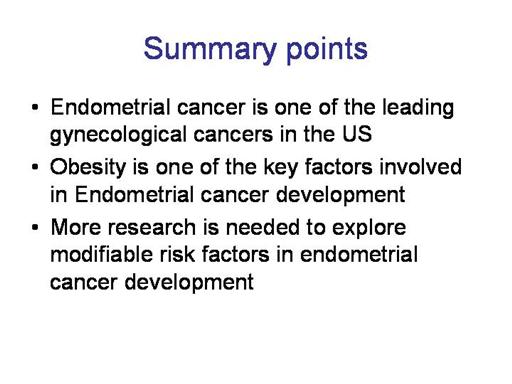 Summary points

• Endometrial cancer is one of the leading gynecological cancers in the US
• Obesity is one of the key factors involved in Endometrial cancer development
• More research is needed to explore modifiable risk factors in endometrial cancer development